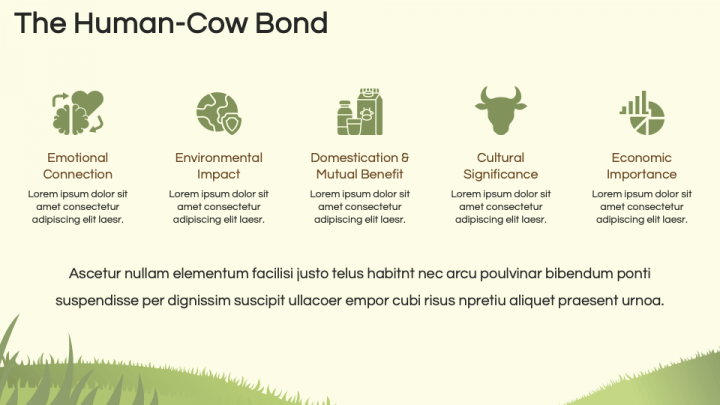 The Human-Cow Bond

Emotional Connection

Lorem ipsum dolor sit amet consectetur adipiscing elit laesr.

Environmental Impact

Lorem ipsum dolor sit amet consectetur adipiscing elit laesr.

Domestication & Mutual Benefit

Lorem ipsum dolor sit amet consectetur adipiscing elit laesr.

Cultural Significance

Lorem ipsum dolor sit amet consectetur adipiscing elit laesr.

Economic Importance

Lorem ipsum dolor sit amet consectetur adipiscing elit laesr.

Ascetur nullam elementum facilisi justo telus habitnt nec arcu poulvinar bibendum ponti suspendisse per dignissim suscipit ullacoer empor cubi risus npretiu aliquet praesent urnoa.